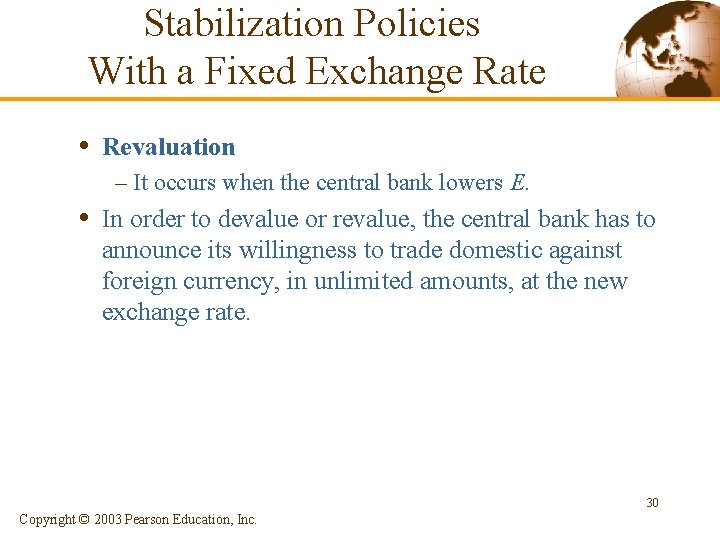 Stabilization Policies With a Fixed Exchange Rate

• Revaluation
– It occurs when the central bank lowers $E$.

• In order to devalue or revalue, the central bank has to announce its willingness to trade domestic against foreign currency, in unlimited amounts, at the new exchange rate.

30

Copyright © 2003 Pearson Education, Inc.